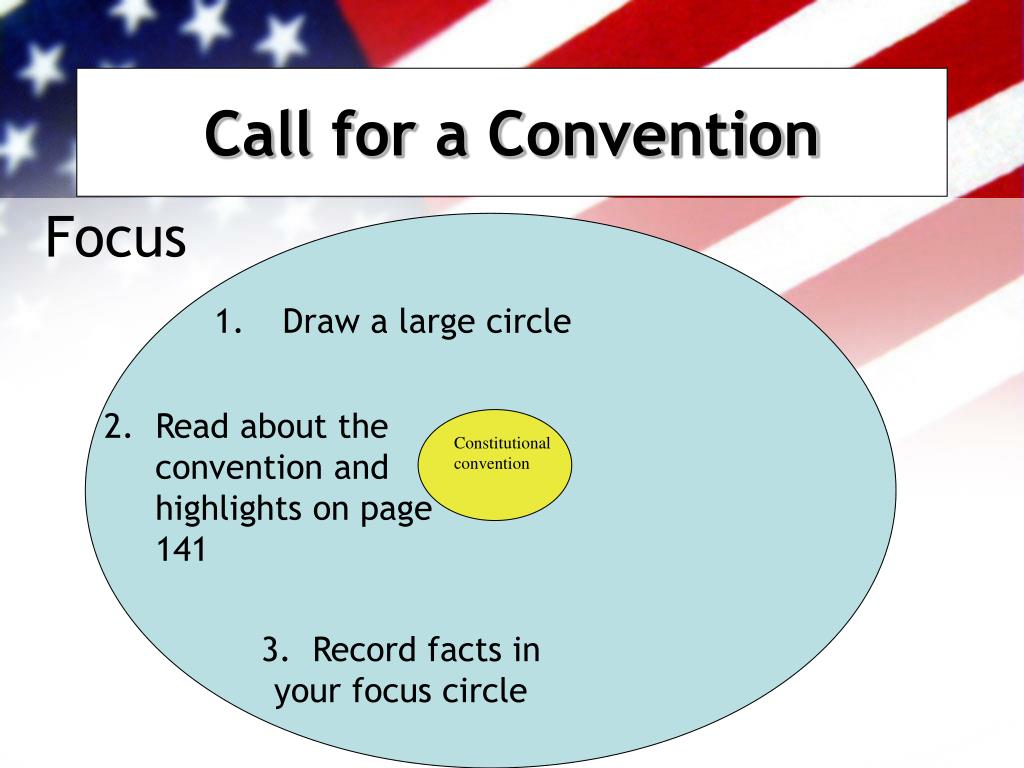 Call for a Convention

Focus

1. Draw a large circle

2. Read about the convention and highlights on page 141

Constitutional convention

3. Record facts in your focus circle